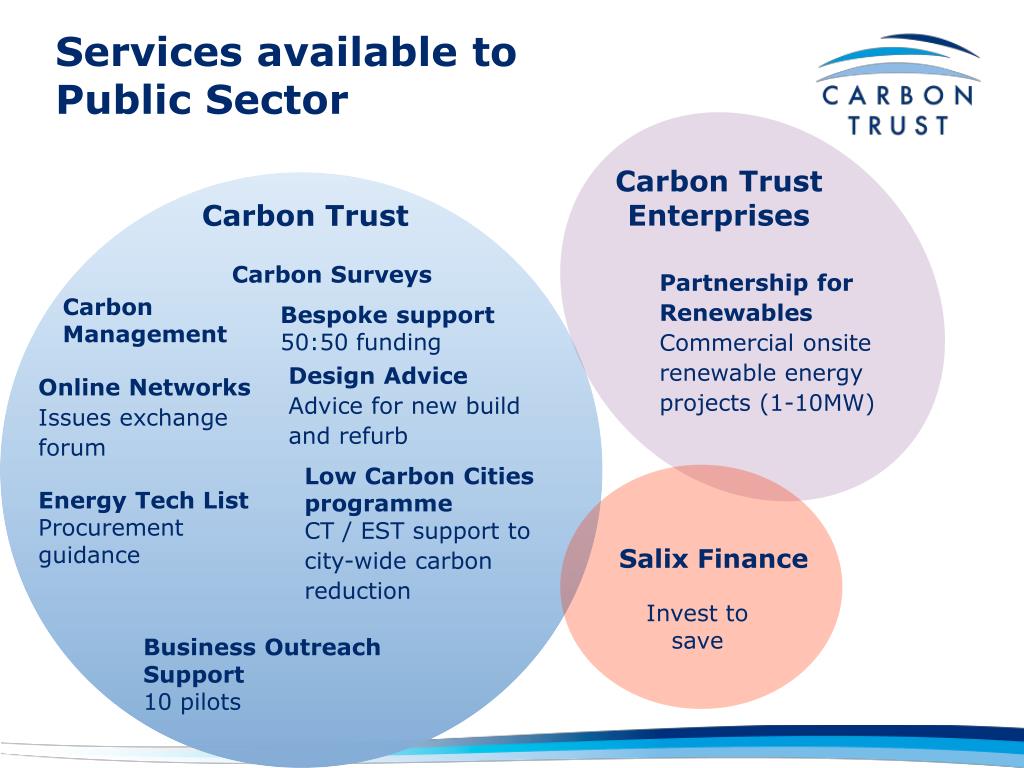 Services available to Public Sector

CARBON TRUST

Carbon Trust

Carbon Surveys

Carbon Management

Bespoke support
50:50 funding

Online Networks
Issues exchange forum

Design Advice
Advice for new build and refurb

Energy Tech List
Procurement guidance

Low Carbon Cities programme
CT / EST support to city-wide carbon reduction

Business Outreach Support
10 pilots

Carbon Trust Enterprises

Partnership for Renewables
Commercial onsite renewable energy projects (1-10MW)

Salix Finance

Invest to save